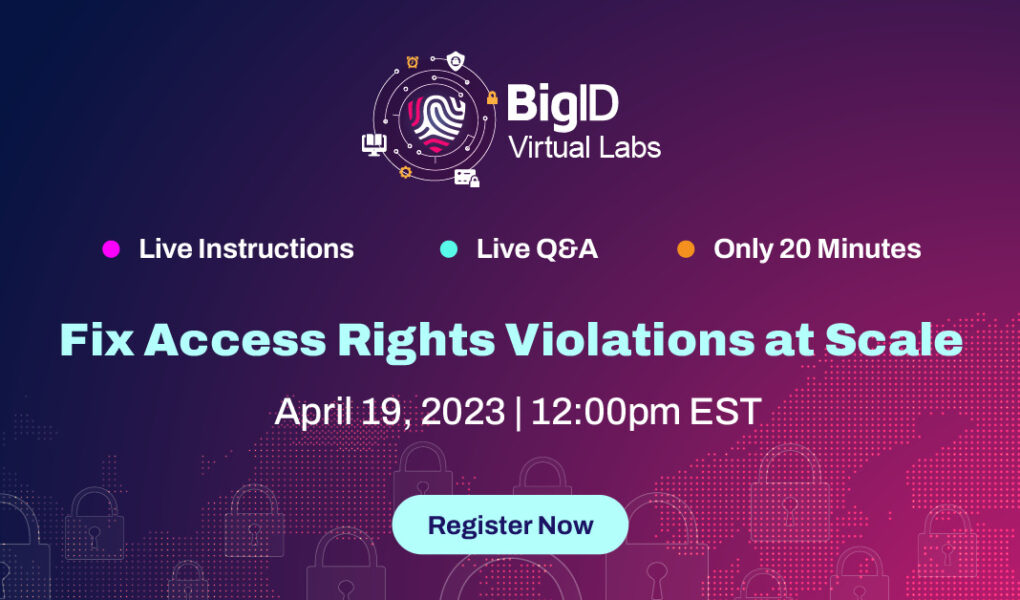 BigID
Virtual Labs

Live Instructions

Live Q&A

Only 20 Minutes

Fix Access Rights Violations at Scale

April 19, 2023 | 12:00pm EST

Register Now